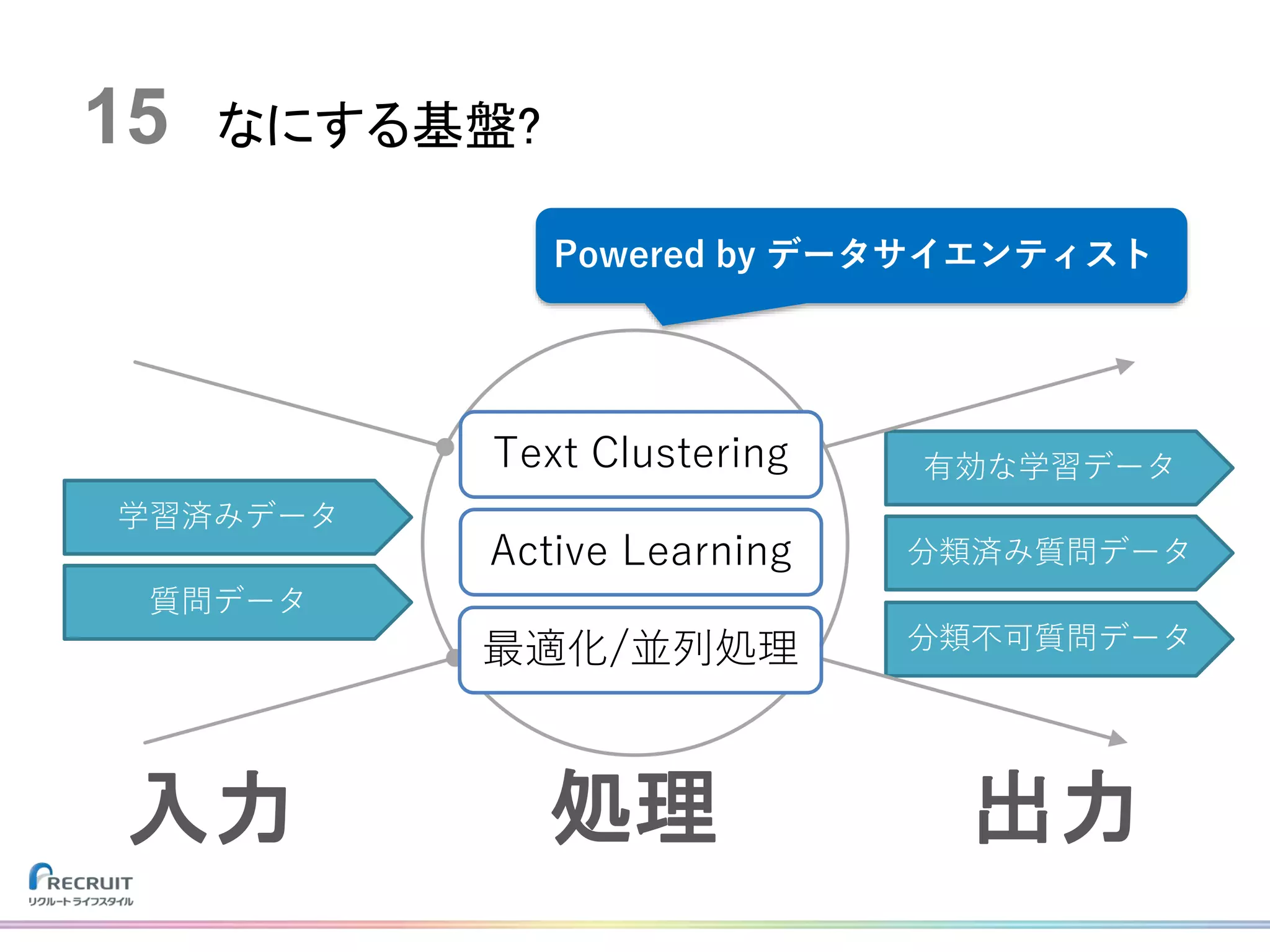 15 なにする基盤?

Powered by データサイエンティスト

学習済みデータ

質問データ

Text Clustering

Active Learning

最適化/並列処理

有効な学習データ

分類済み質問データ

分類不可質問データ

入力

処理

出力

RECRUIT
リクルートライフスタイル